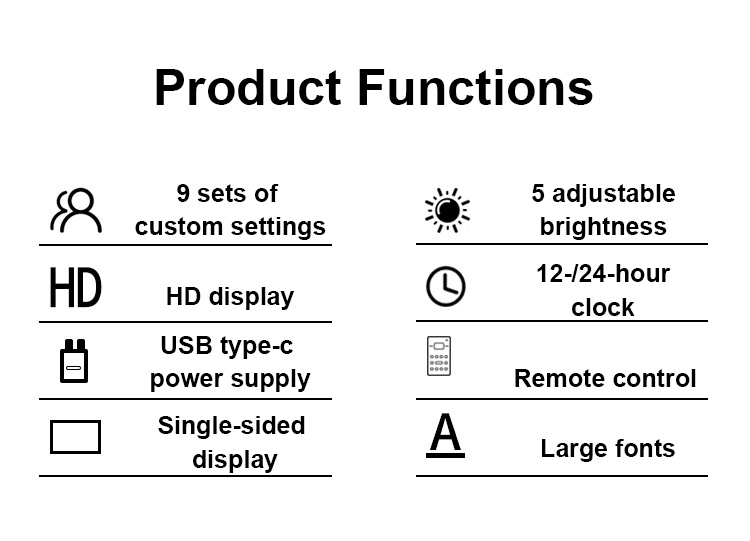 Product Functions

9 sets of custom settings

HD

HD display

USB type-c power supply

Single-sided display

5 adjustable brightness

12-/24-hour clock

Remote control

A

Large fonts